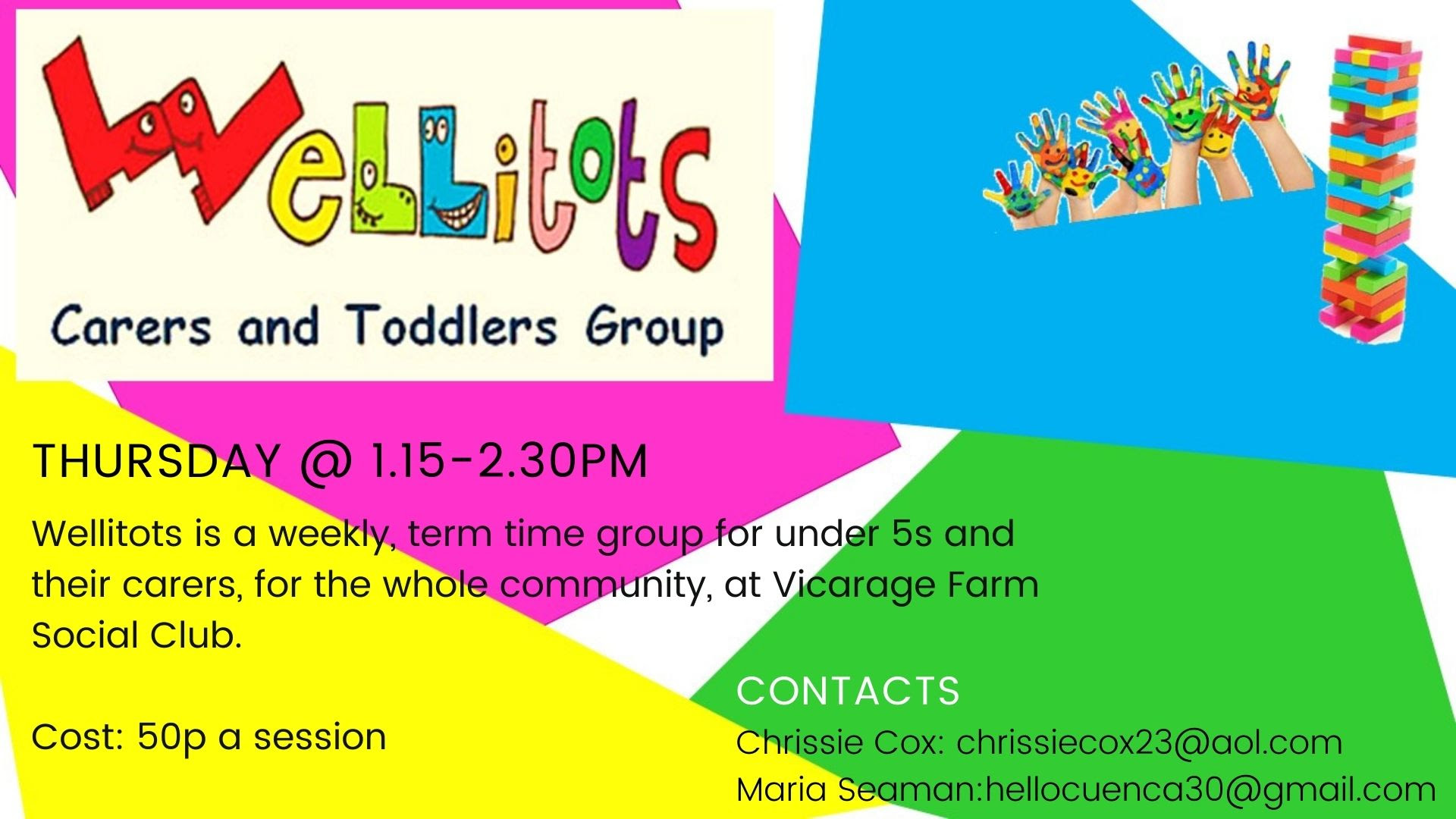 WeLLitots

Carers and Toddlers Group

THURSDAY @ 1.15-2.30PM

Wellitots is a weekly, term time group for under 5s and their carers, for the whole community, at Vicarage Farm Social Club.

Cost: 50p a session

CONTACTS

Chrissie Cox: chrissiecox23@aol.com

Maria Seaman:hellocuenca30@gmail.com